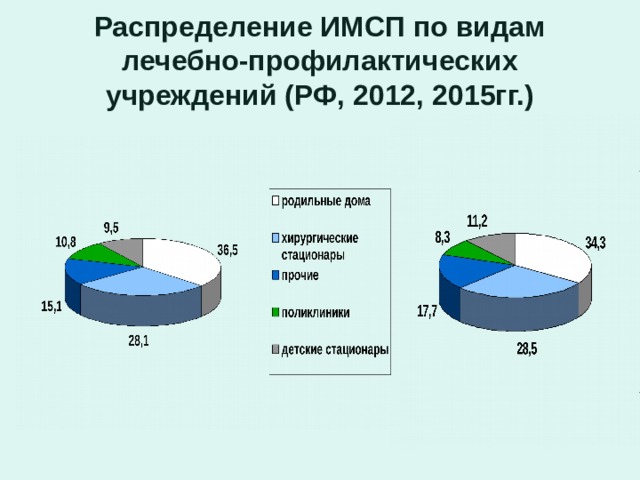 Распределение ИМСП по видам лечебно-профилактических учреждений (РФ, 2012, 2015гг.)

9,5
10,8
36,5
15,1
28,1

родильные дома
хирургические стационары
прочие
поликлиники
детские стационары

11,2
8,3
34,3
17,7
28,5